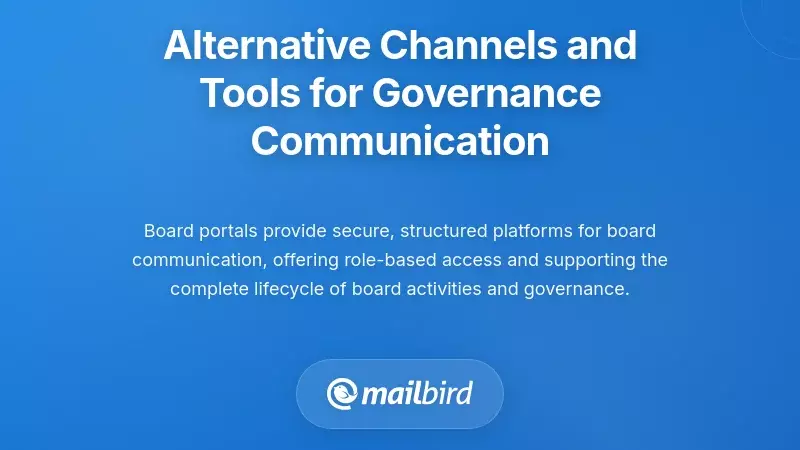 Alternative Channels and Tools for Governance Communication

Board portals provide secure, structured platforms for board communication, offering role-based access and supporting the complete lifecycle of board activities and governance.

mailbird